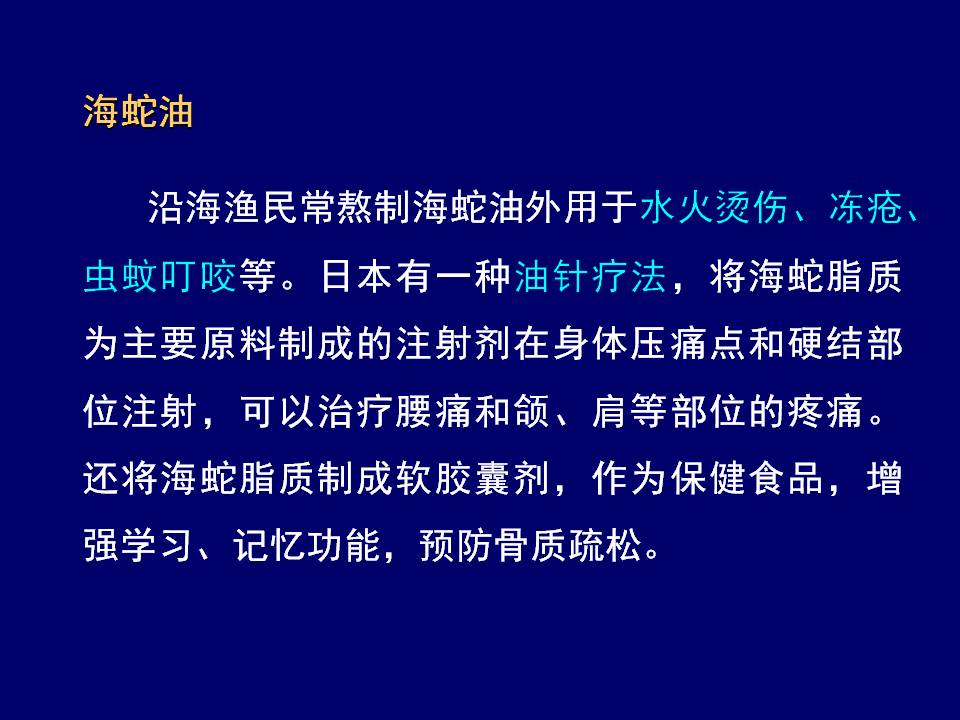 海蛇油

沿海渔民常熬制海蛇油外用于水火烫伤、冻疮、虫蚊叮咬等。日本有一种油针疗法，将海蛇脂质为主要原料制成的注射剂在身体压痛点和硬结部位注射，可以治疗腰痛和颌、肩等部位的疼痛。还将海蛇脂质制成软胶囊剂，作为保健食品，增强学习、记忆功能，预防骨质疏松。